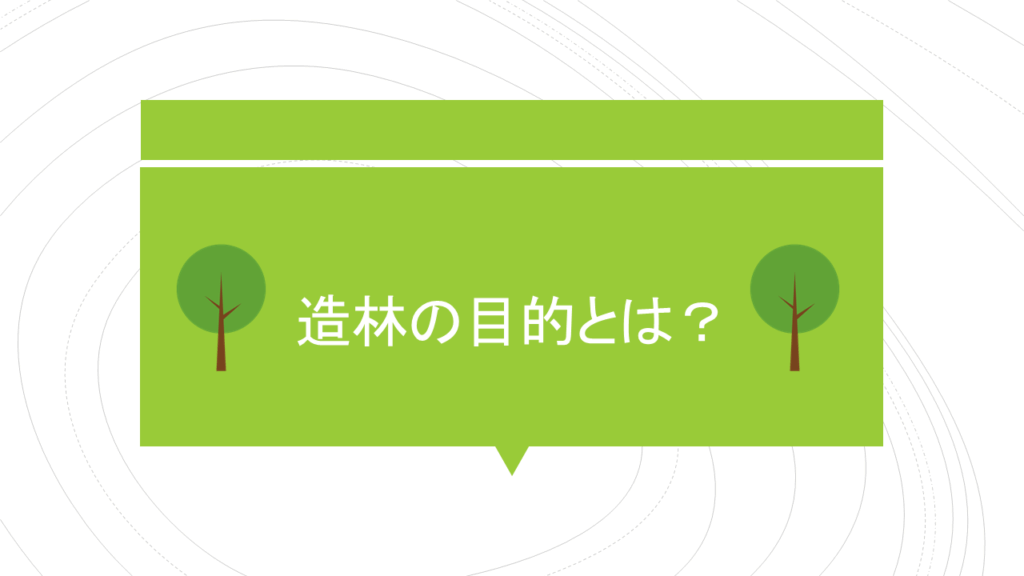 造林の目的とは？